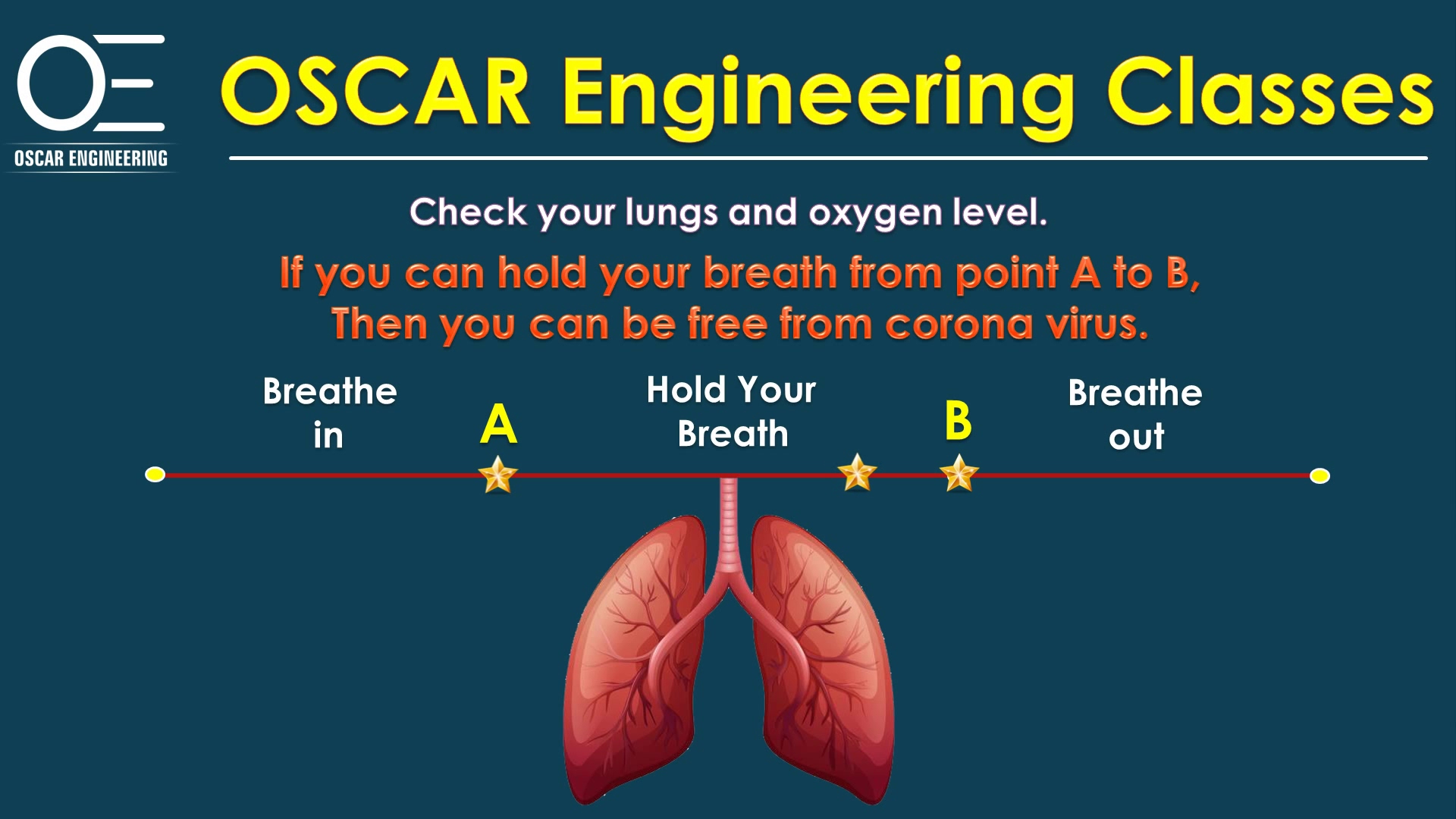 OE
OSCAR ENGINEERING

OSCAR Engineering Classes

Check your lungs and oxygen level.

If you can hold your breath from point A to B,
Then you can be free from corona virus.

Breathe in

A

Hold Your Breath

B

Breathe out